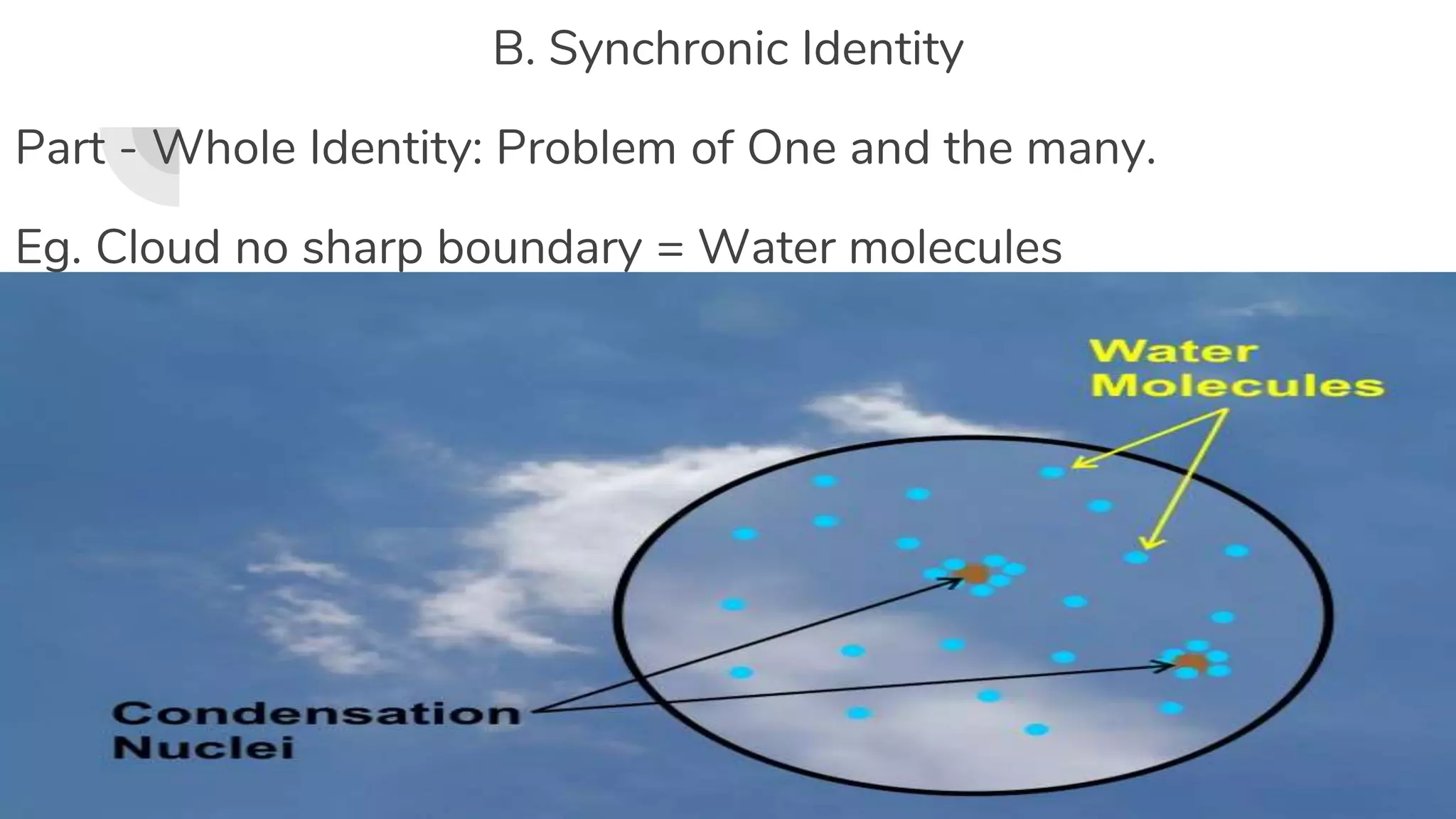 B. Synchronic Identity

Part - Whole Identity: Problem of One and the many.

Eg. Cloud no sharp boundary = Water molecules

Water Molecules

Condensation Nuclei